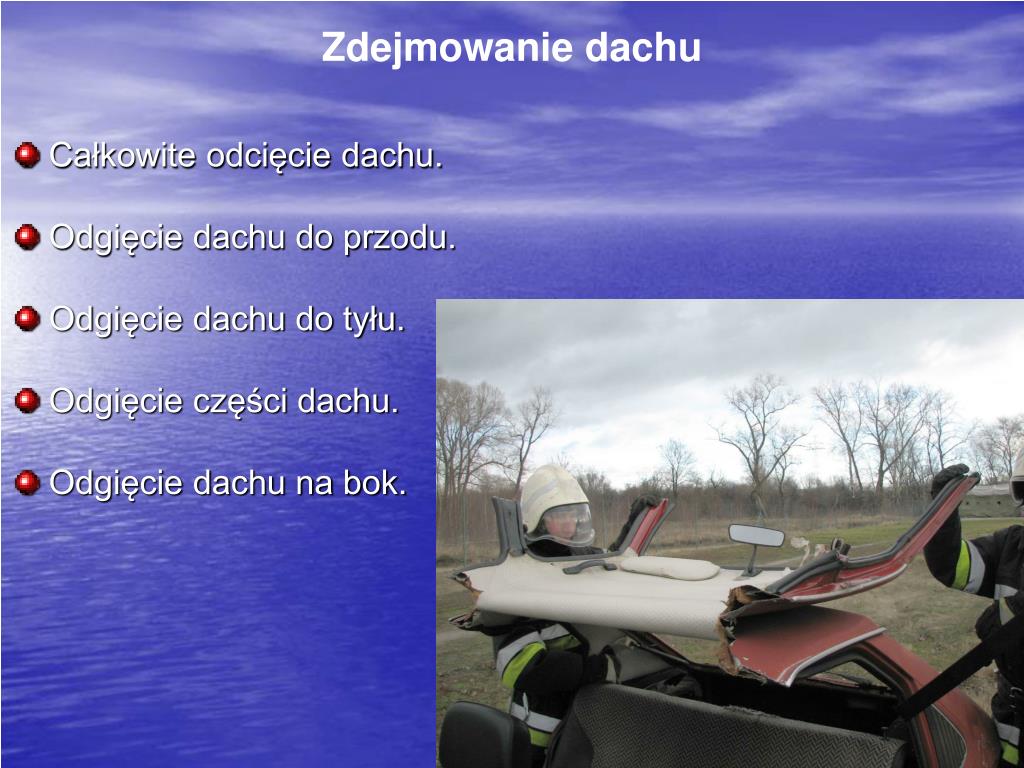 Zdejmowanie dachu

Całkowite odcięcie dachu.

Odgięcie dachu do przodu.

Odgięcie dachu do tyłu.

Odgięcie części dachu.

Odgięcie dachu na bok.